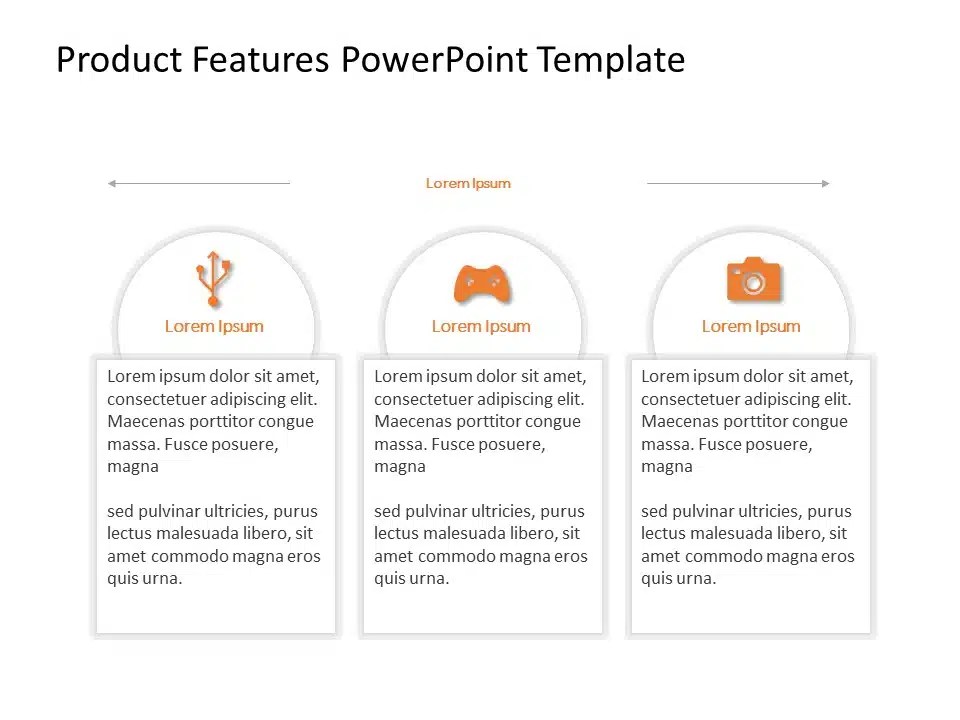 Product Features PowerPoint Template

Lorem Ipsum

Lorem Ipsum

Lorem ipsum dolor sit amet, consectetuer adipiscing elit. Maecenas porttitor congue massa. Fusce posuere, magna

sed pulvinar ultricies, purus lectus malesuada libero, sit amet commodo magna eros quis urna.

Lorem Ipsum

Lorem ipsum dolor sit amet, consectetuer adipiscing elit. Maecenas porttitor congue massa. Fusce posuere, magna

sed pulvinar ultricies, purus lectus malesuada libero, sit amet commodo magna eros quis urna.

Lorem Ipsum

Lorem ipsum dolor sit amet, consectetuer adipiscing elit. Maecenas porttitor congue massa. Fusce posuere, magna

sed pulvinar ultricies, purus lectus malesuada libero, sit amet commodo magna eros quis urna.